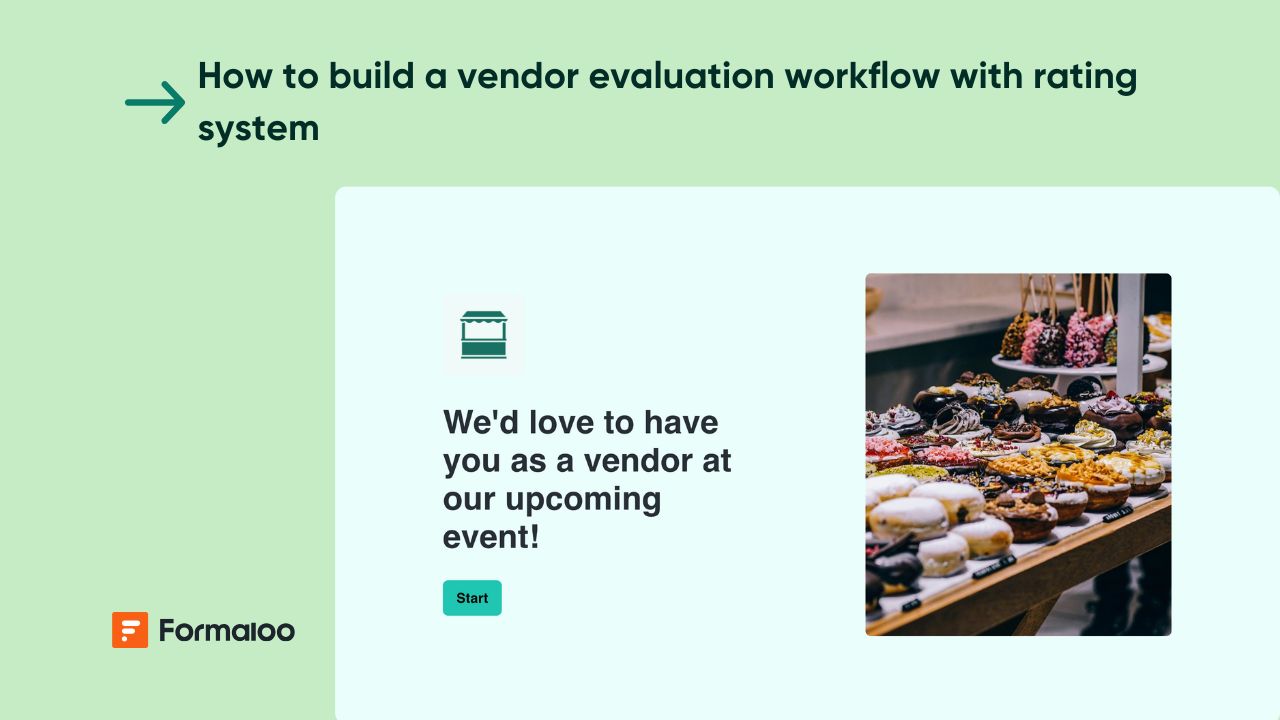 How to build a vendor evaluation workflow with rating system

We'd love to have you as a vendor at our upcoming event!

Start

Formaloo